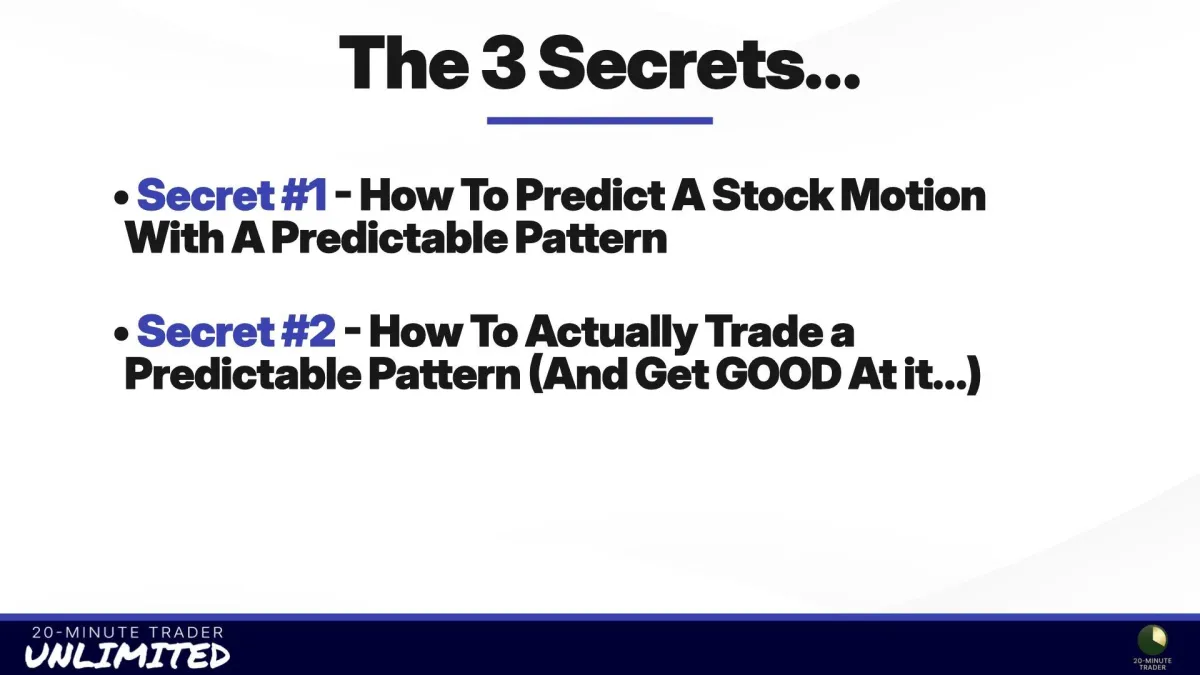 The 3 Secrets...

• Secret #1 - How To Predict A Stock Motion With A Predictable Pattern

• Secret #2 - How To Actually Trade a Predictable Pattern (And Get GOOD At it...)

20-MINUTE TRADER
UNLIMITED

20-MINUTE TRADER